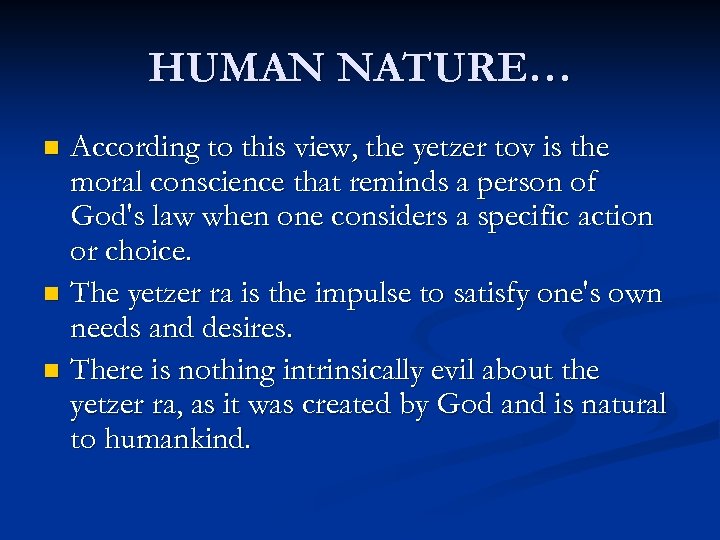 HUMAN NATURE…

According to this view, the yetzer tov is the moral conscience that reminds a person of God's law when one considers a specific action or choice.

The yetzer ra is the impulse to satisfy one's own needs and desires.

There is nothing intrinsically evil about the yetzer ra, as it was created by God and is natural to humankind.